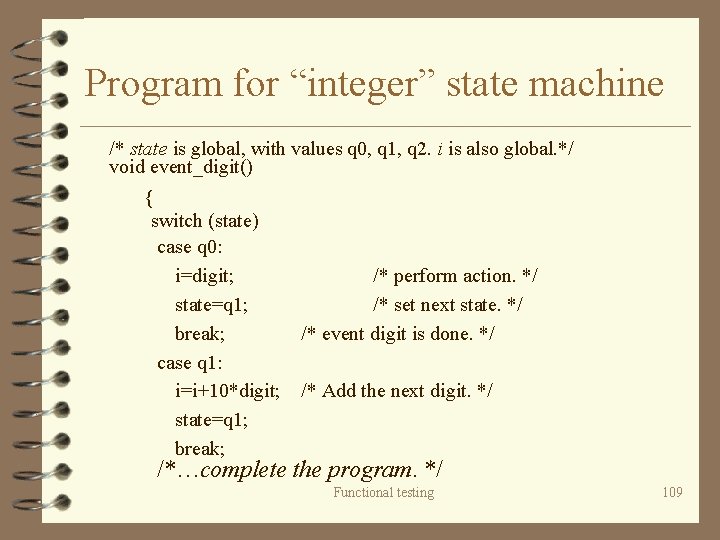 Program for “integer” state machine

/* state is global, with values q0, q1, q2. i is also global.*/
void event_digit()

{
switch (state)
case q0:
i=digit; /* perform action. */
state=q1; /* set next state. */
break; /* event digit is done. */
case q1:
i=i+10*digit; /* Add the next digit. */
state=q1;
break;
/*…complete the program. */

Functional testing

109